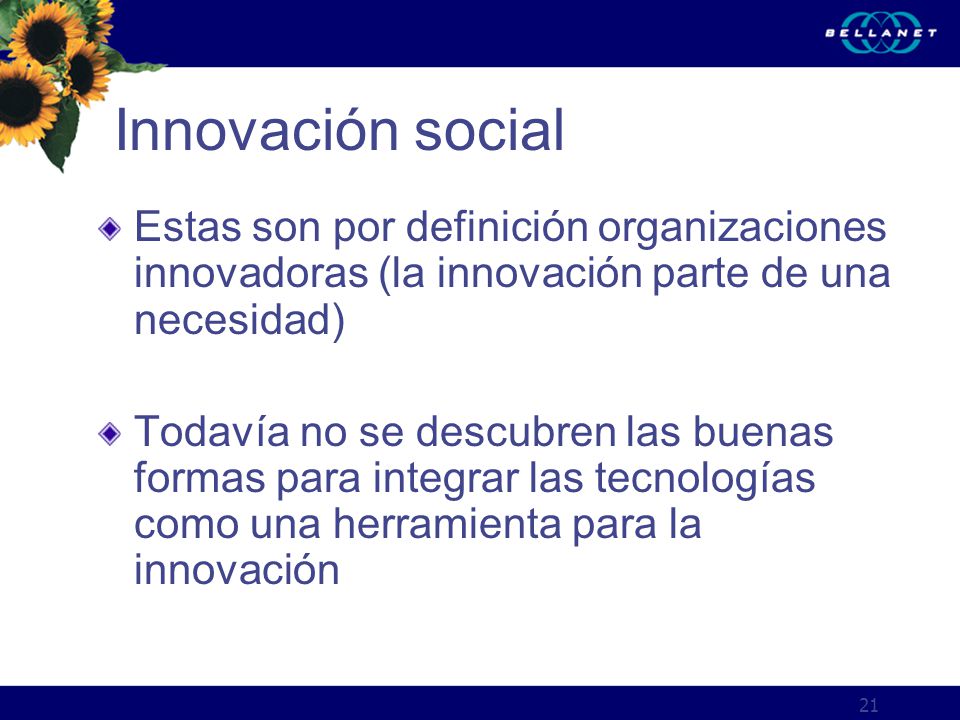 BELLANET

Innovación social

Estas son por definición organizaciones innovadoras (la innovación parte de una necesidad)

Todavía no se descubren las buenas formas para integrar las tecnologías como una herramienta para la innovación

21